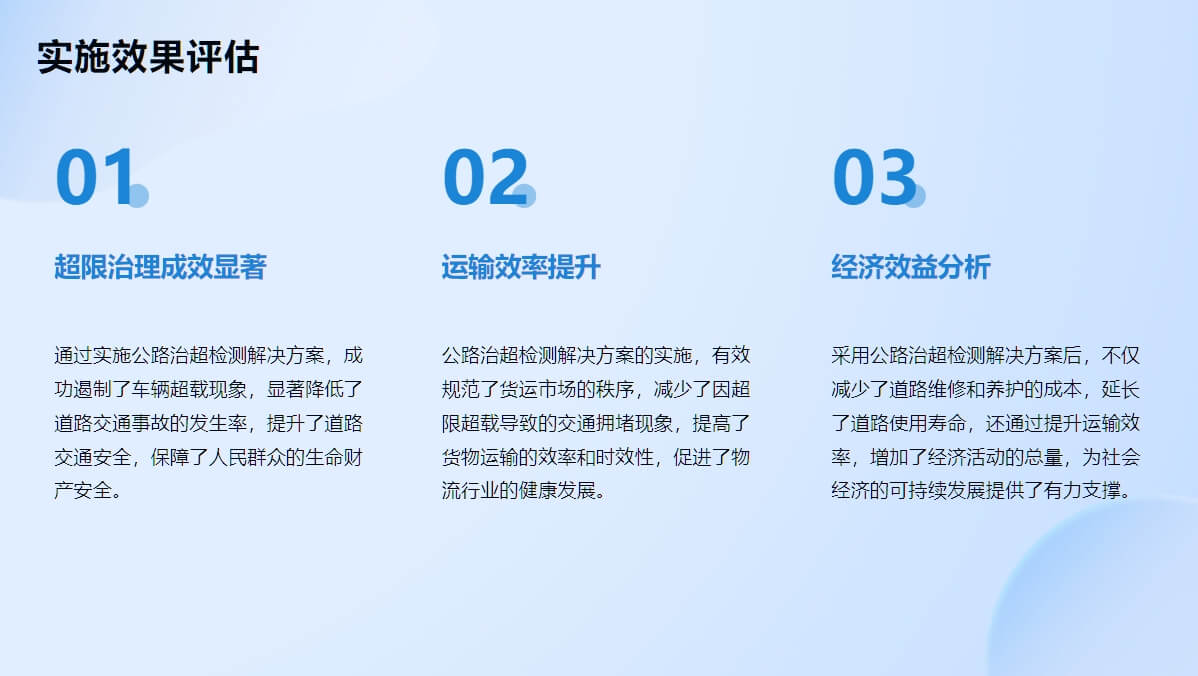 实施效果评估

01

超限治理成效显著

通过实施公路治超检测解决方案，成功遏制了车辆超载现象，显著降低了道路交通事故的发生率，提升了道路交通安全，保障了人民群众的生命财产安全。

02

运输效率提升

公路治超检测解决方案的实施，有效规范了货运市场的秩序，减少了因超限超载导致的交通拥堵现象，提高了货物运输的效率和时效性，促进了物流行业的健康发展。

03

经济效益分析

采用公路治超检测解决方案后，不仅减少了道路维修和养护的成本，延长了道路使用寿命，还通过提升运输效率，增加了经济活动的总量，为社会经济的可持续发展提供了有力支撑。